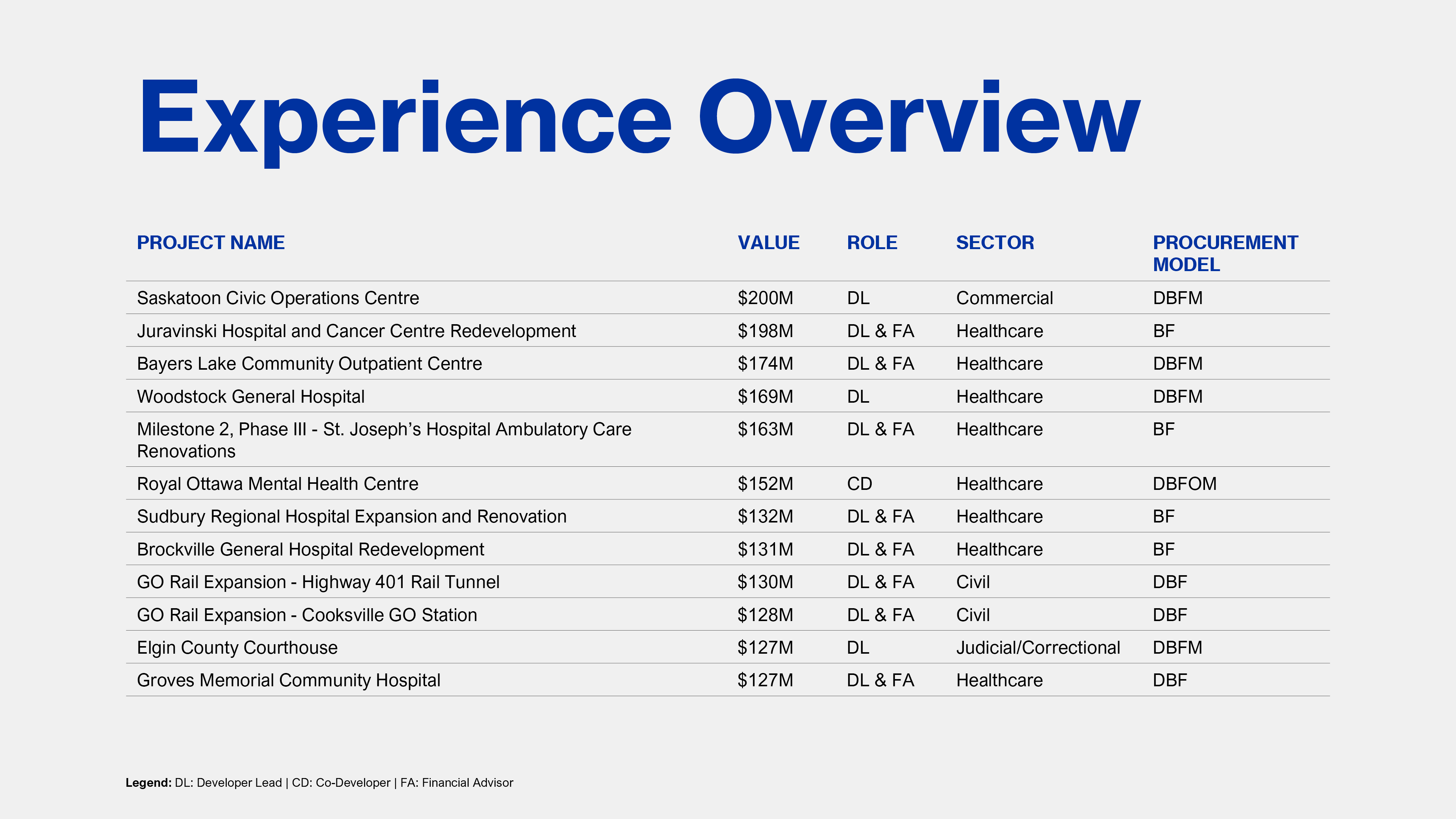 Experience Overview

| PROJECT NAME | VALUE | ROLE | SECTOR | PROCUREMENT MODEL |
|---|---|---|---|---|
| Saskatoon Civic Operations Centre | \$200M | DL | Commercial | DBFM |
| Juravinski Hospital and Cancer Centre Redevelopment | \$198M | DL & FA | Healthcare | BF |
| Bayers Lake Community Outpatient Centre | \$174M | DL & FA | Healthcare | DBFM |
| Woodstock General Hospital | \$169M | DL | Healthcare | DBFM |
| Milestone 2, Phase III - St. Joseph’s Hospital Ambulatory Care Renovations | \$163M | DL & FA | Healthcare | BF |
| Royal Ottawa Mental Health Centre | \$152M | CD | Healthcare | DBFOM |
| Sudbury Regional Hospital Expansion and Renovation | \$132M | DL & FA | Healthcare | BF |
| Brockville General Hospital Redevelopment | \$131M | DL & FA | Healthcare | BF |
| GO Rail Expansion - Highway 401 Rail Tunnel | \$130M | DL & FA | Civil | DBF |
| GO Rail Expansion - Cooksville GO Station | \$128M | DL & FA | Civil | DBF |
| Elgin County Courthouse | \$127M | DL | Judicial/Correctional | DBFM |
| Groves Memorial Community Hospital | \$127M | DL & FA | Healthcare | DBF |

Legend: DL: Developer Lead | CD: Co-Developer | FA: Financial Advisor